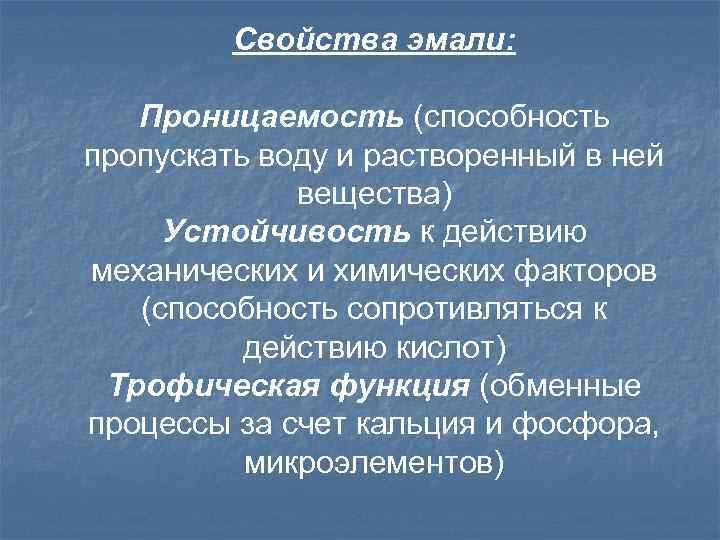 Свойства эмали:

Проницаемость (способность пропускать воду и растворенный в ней вещества)
Устойчивость к действию механических и химических факторов (способность сопротивляться к действию кислот)
Трофическая функция (обменные процессы за счет кальция и фосфора, микроэлементов)